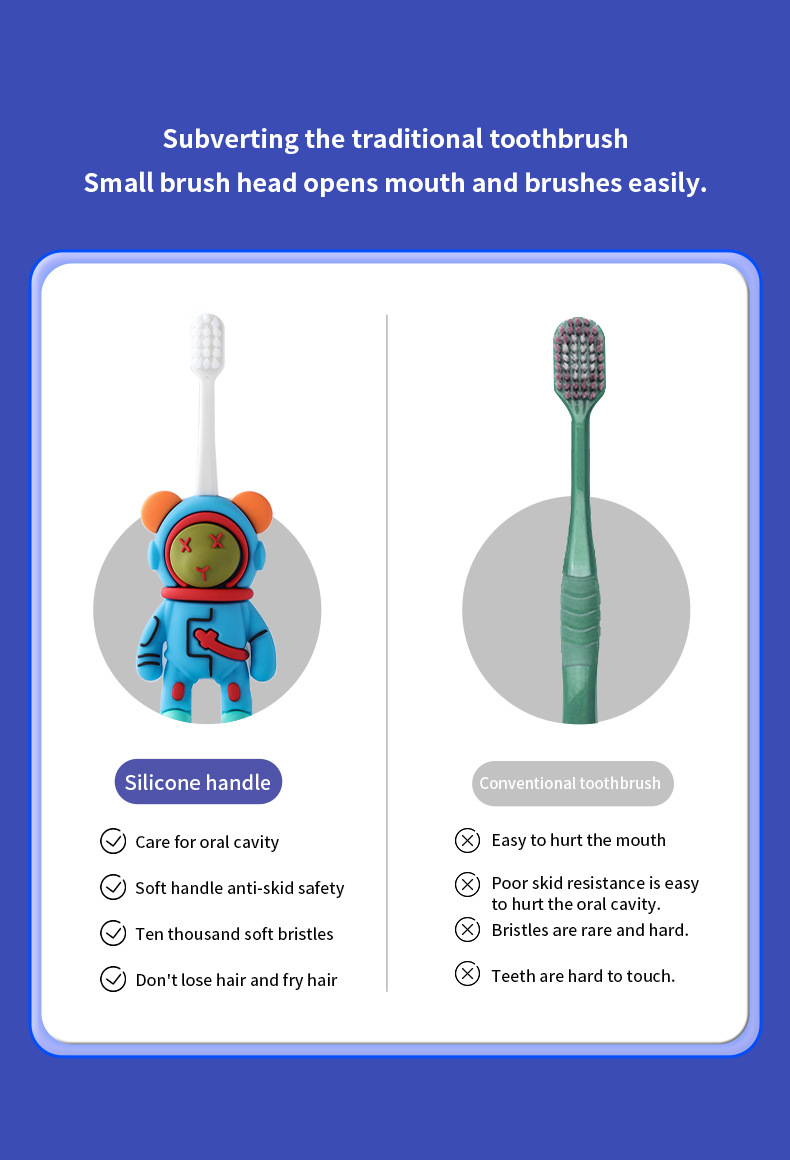 Subverting the traditional toothbrush
Small brush head opens mouth and brushes easily.

Silicone handle

Care for oral cavity

Soft handle anti-skid safety

Ten thousand soft bristles

Don't lose hair and fry hair

Conventional toothbrush

Easy to hurt the mouth

Poor skid resistance is easy to hurt the oral cavity.

Bristles are rare and hard.

Teeth are hard to touch.